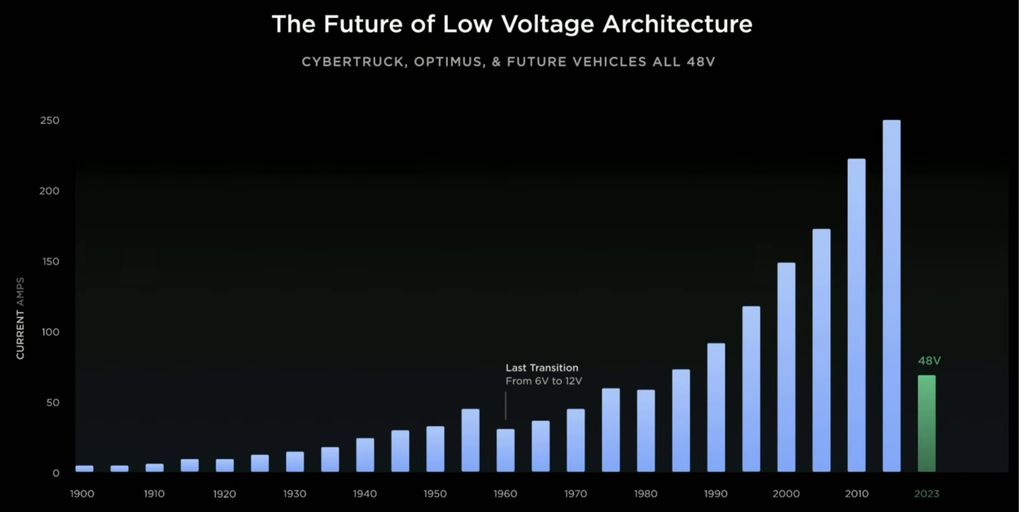 The Future of Low Voltage Architecture

CYBERTRUCK, OPTIMUS, & FUTURE VEHICLES ALL 48V

CURRENT AMPS

250
200
150
100
50
0

Last Transition
From 6V to 12V

48V

1900 1910 1920 1930 1940 1950 1960 1970 1980 1990 2000 2010 2023